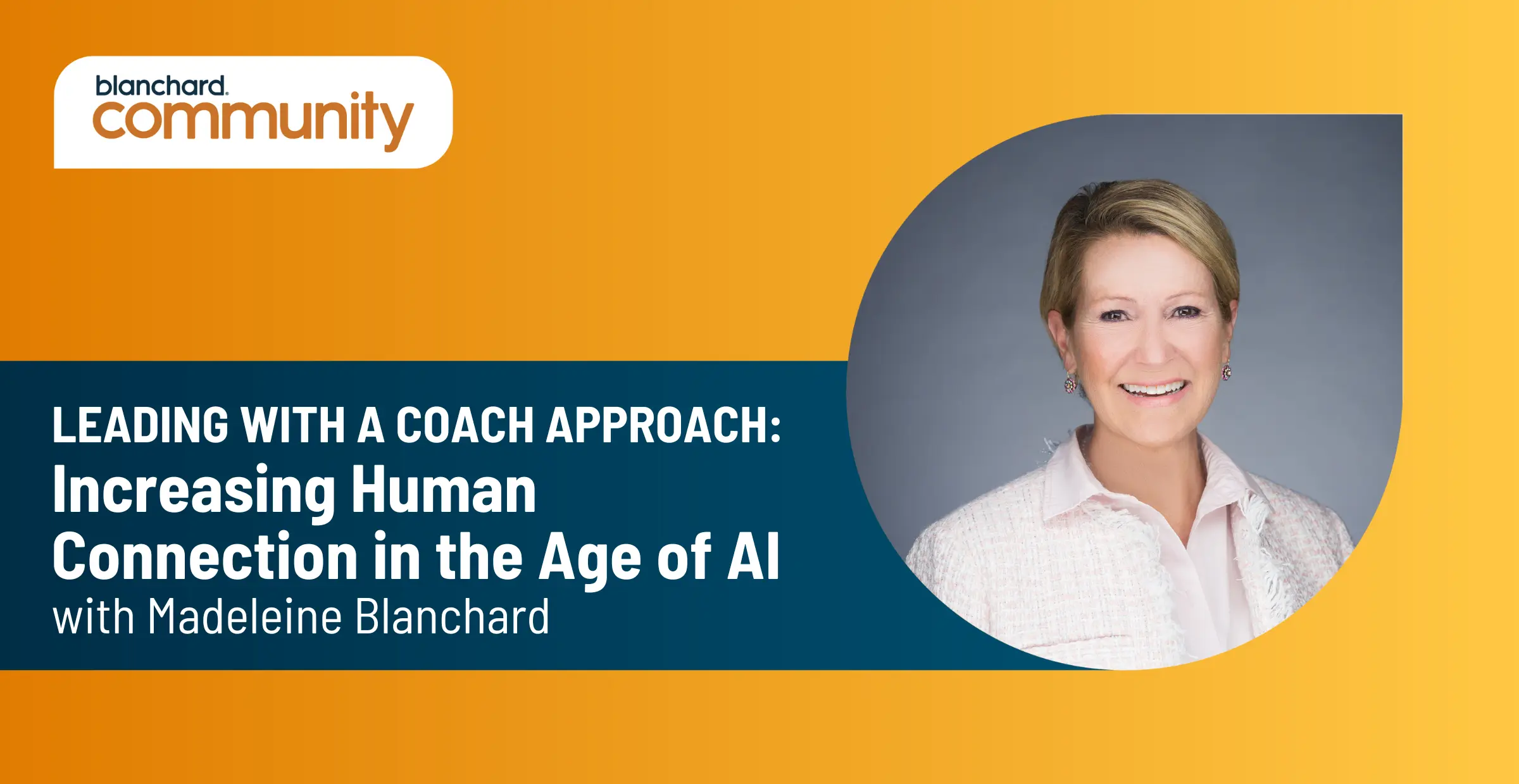 blanchard.
community

LEADING WITH A COACH APPROACH:
Increasing Human Connection in the Age of AI
with Madeleine Blanchard